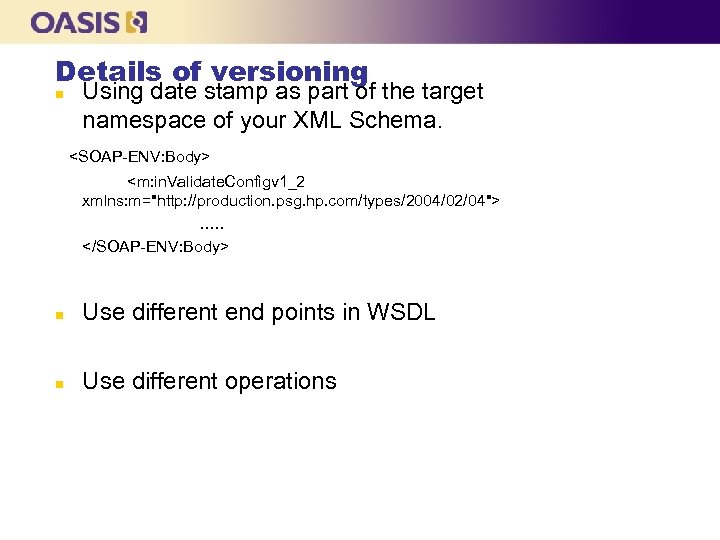 OASIS

Details of versioning

Using date stamp as part of the target namespace of your XML Schema.

<SOAP-ENV:Body>
<m:inValidateConfigv1_2 xmlns:m="http://production.psg.hp.com/types/2004/02/04">
.....
</SOAP-ENV:Body>

Use different end points in WSDL

Use different operations